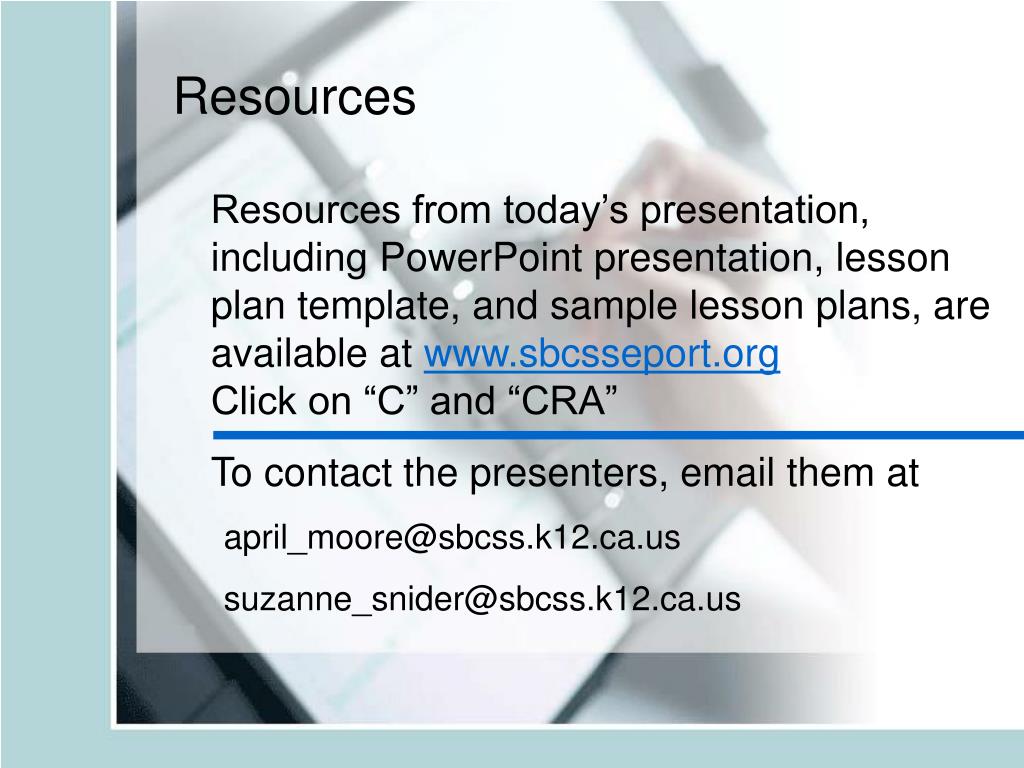 Resources

Resources from today’s presentation, including PowerPoint presentation, lesson plan template, and sample lesson plans, are available at www.sbcsseport.org
Click on “C” and “CRA”

To contact the presenters, email them at

april_moore@sbcss.k12.ca.us

suzanne_snider@sbcss.k12.ca.us